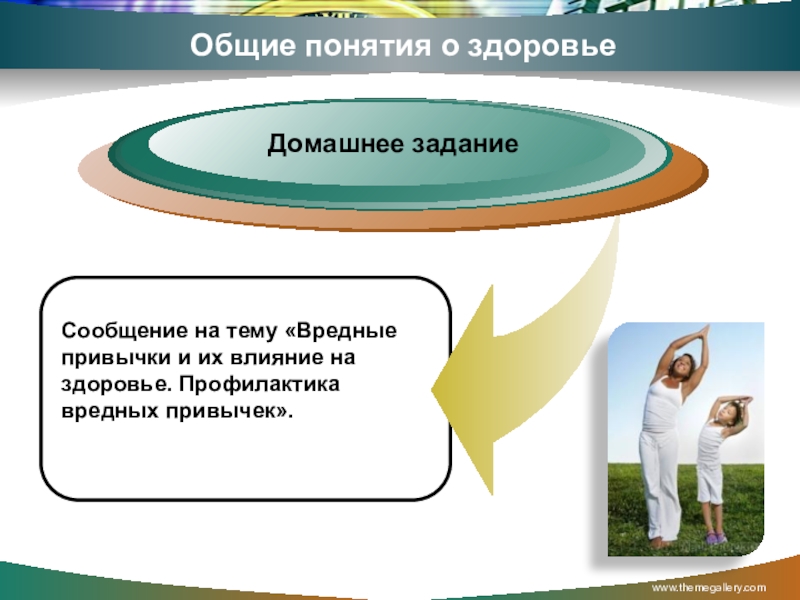 Общие понятия о здоровье

Домашнее задание

Сообщение на тему «Вредные привычки и их влияние на здоровье. Профилактика вредных привычек».

www.themegallery.com